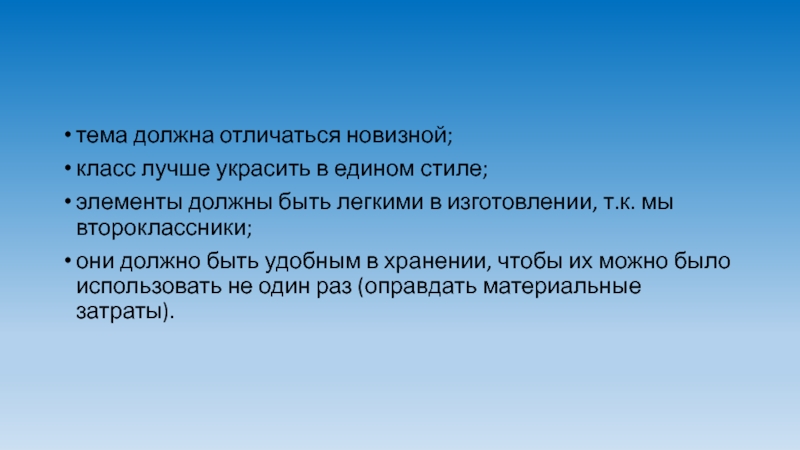 • тема должна отличаться новизной;

• класс лучше украсить в едином стиле;

• элементы должны быть легкими в изготовлении, т.к. мы второклассники;

• они должно быть удобным в хранении, чтобы их можно было использовать не один раз (оправдать материальные затраты).